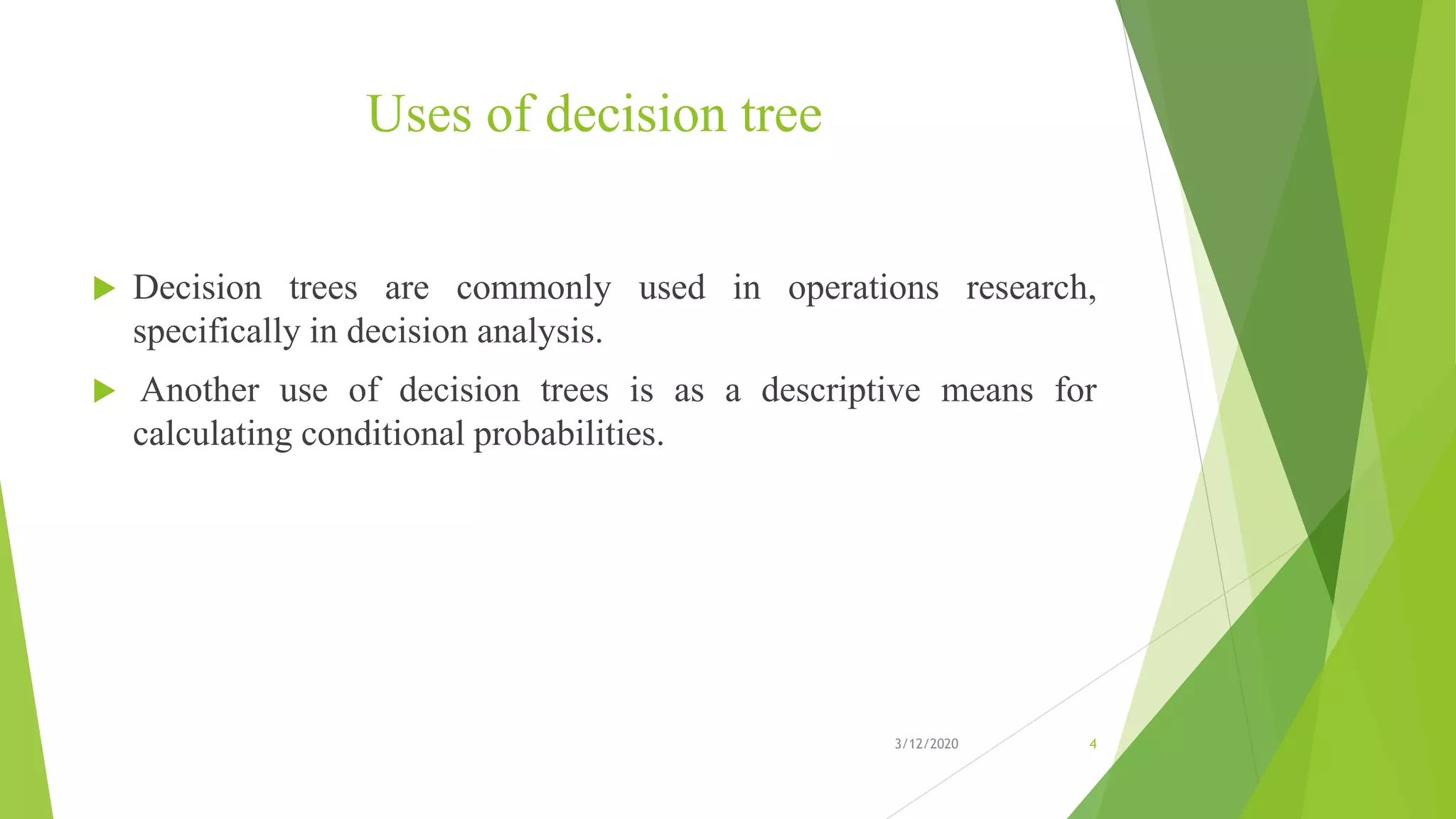 Uses of decision tree

Decision trees are commonly used in operations research, specifically in decision analysis.

Another use of decision trees is as a descriptive means for calculating conditional probabilities.

3/12/2020

4